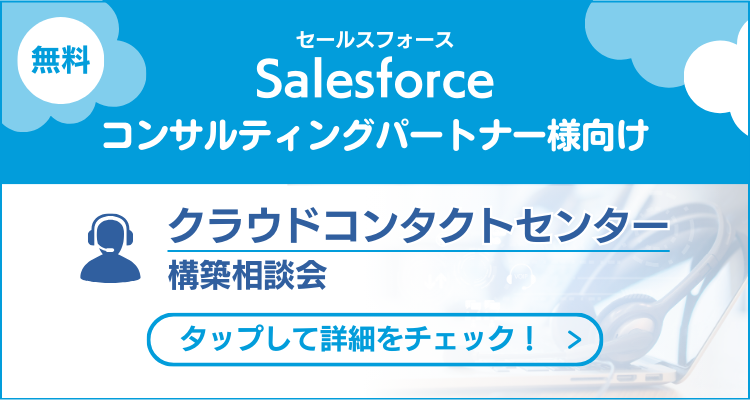 無料

セールスフォース
Salesforce
コンサルティングパートナー様向け

クラウドコンタクトセンター
構築相談会

タップして詳細をチェック！ >